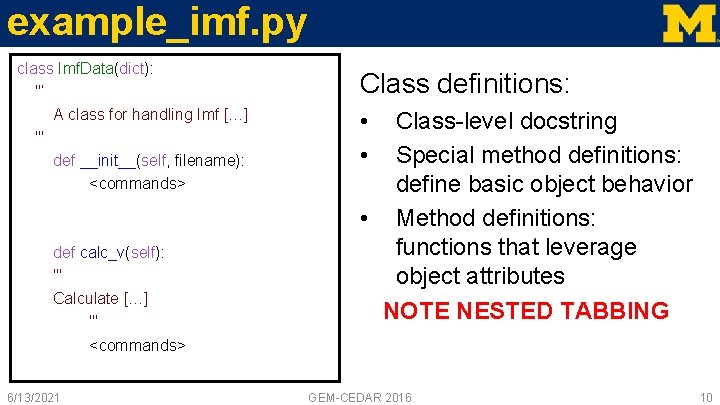 example_imf.py

M

class ImfData(dict):
'''
A class for handling Imf […]
'''
def __init__(self, filename):
<commands>

def calc_v(self):
'''
Calculate […]
'''
<commands>

Class definitions:
• Class-level docstring
• Special method definitions: define basic object behavior
• Method definitions: functions that leverage object attributes

NOTE NESTED TABBING

6/13/2021 GEM-CEDAR 2016 10